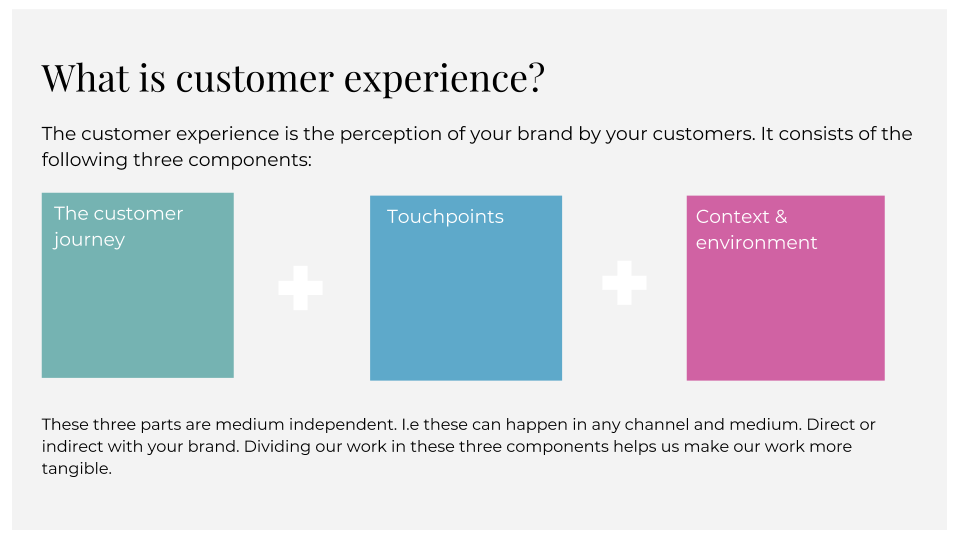 What is customer experience?

The customer experience is the perception of your brand by your customers. It consists of the following three components:

The customer journey

Touchpoints

Context & environment

These three parts are medium independent. I.e these can happen in any channel and medium. Direct or indirect with your brand. Dividing our work in these three components helps us make our work more tangible.